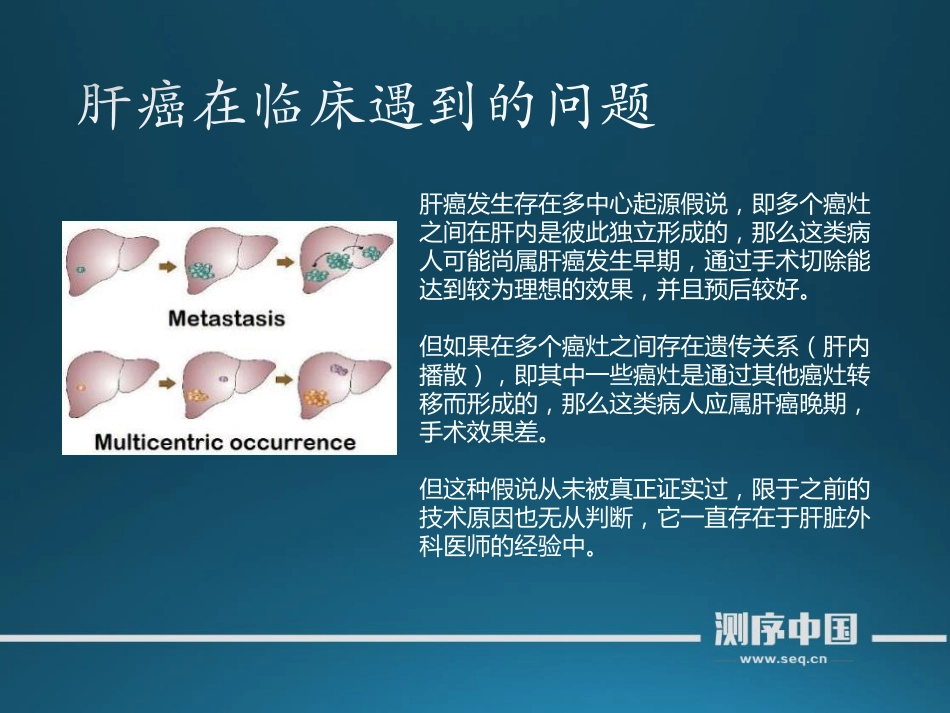 肝癌在临床遇到的问题

Metastasis

Multicentric occurrence

肝癌发生存在多中心起源假说，即多个癌灶之间在肝内是彼此独立形成的，那么这类病人可能尚属肝癌发生早期，通过手术切除能达到较为理想的效果，并且预后较好。

但如果在多个癌灶之间存在遗传关系（肝内播散），即其中一些癌灶是通过其他癌灶转移而形成的，那么这类病人应属肝癌晚期，手术效果差。

但这种假说从未被真正证实过，限于之前的技术原因也无从判断，它一直存在于肝脏外科医师的经验中。

测序中国
www.seq.cn